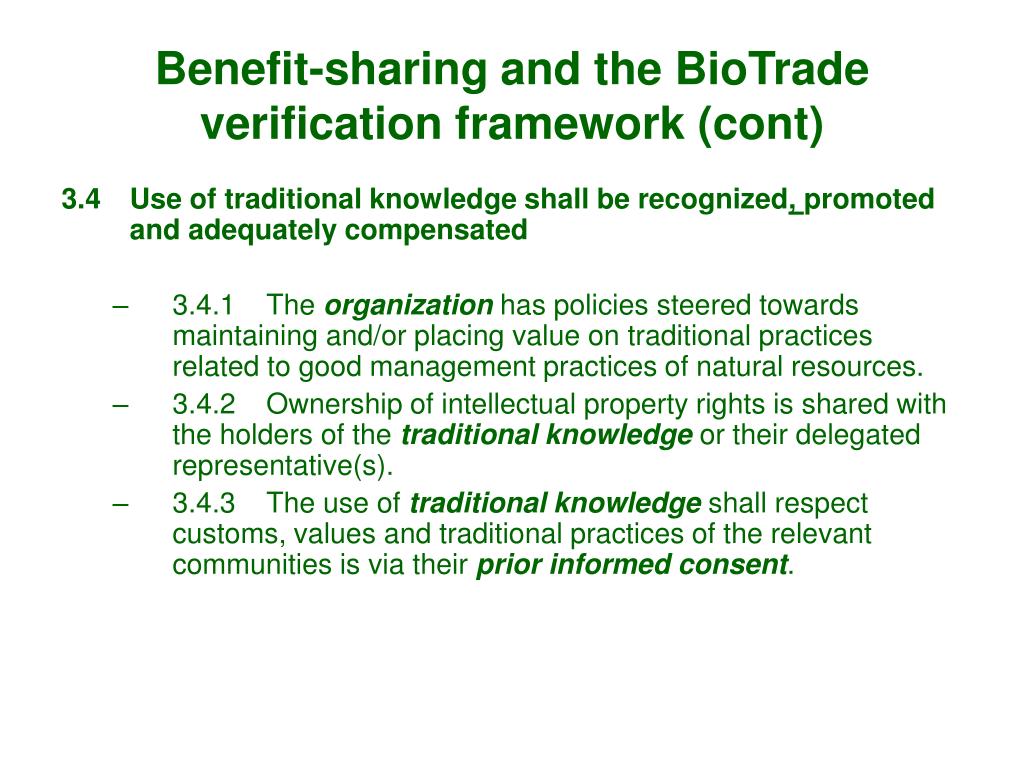 Benefit-sharing and the BioTrade verification framework (cont)

3.4 Use of traditional knowledge shall be recognized, promoted and adequately compensated

– 3.4.1 The organization has policies steered towards maintaining and/or placing value on traditional practices related to good management practices of natural resources.

– 3.4.2 Ownership of intellectual property rights is shared with the holders of the traditional knowledge or their delegated representative(s).

– 3.4.3 The use of traditional knowledge shall respect customs, values and traditional practices of the relevant communities is via their prior informed consent.